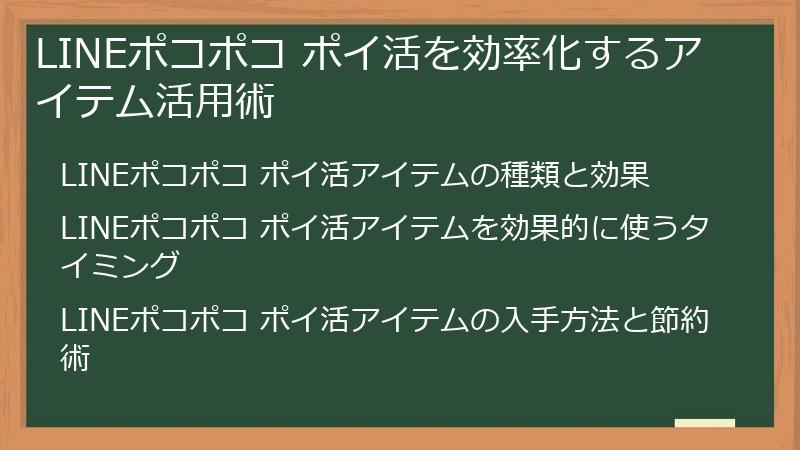 LINEポコポコ ポイ活を効率化するアイテム活用術

LINEポコポコ ポイ活アイテムの種類と効果

LINEポコポコ ポイ活アイテムを効果的に使うタイミング

LINEポコポコ ポイ活アイテムの入手方法と節約術